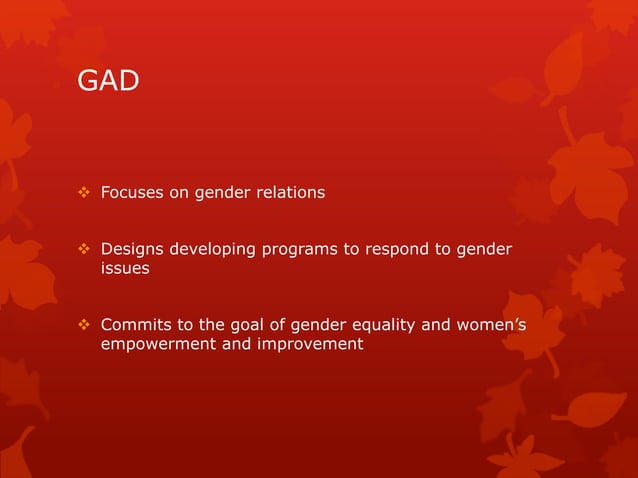 GAD

❖ Focuses on gender relations

❖ Designs developing programs to respond to gender issues

❖ Commits to the goal of gender equality and women's empowerment and improvement